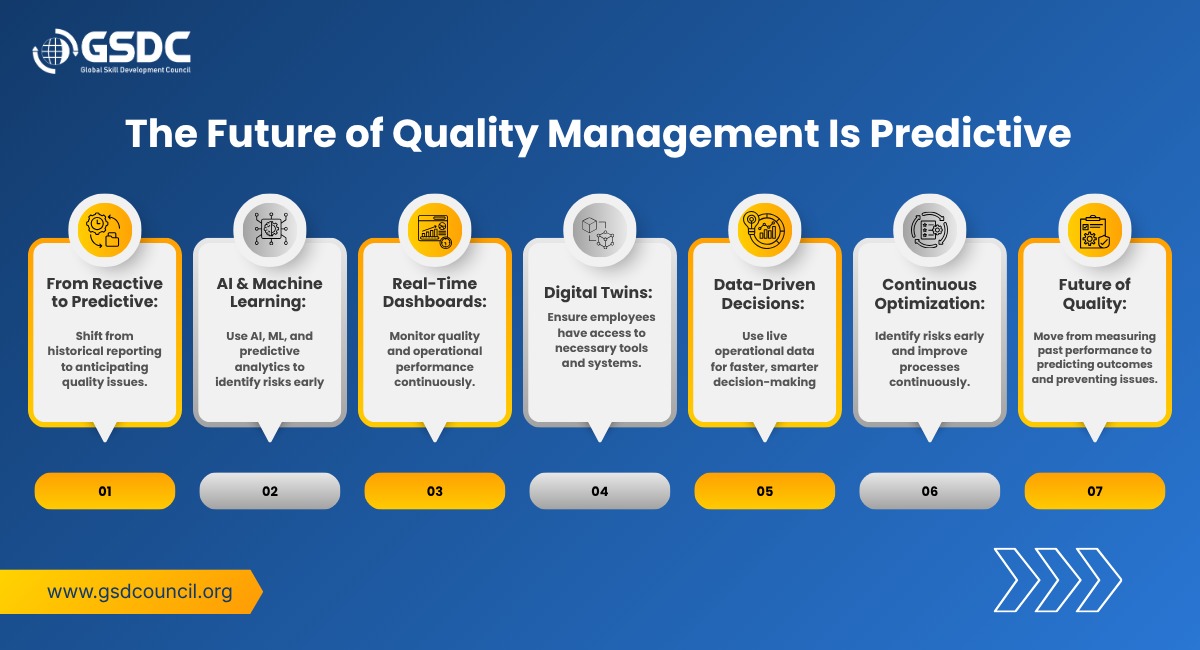 GSDC
Global Skill Development Council

The Future of Quality Management Is Predictive

From Reactive to Predictive:
Shift from historical reporting to anticipating quality issues.

01

AI & Machine Learning:
Use AI, ML, and predictive analytics to identify risks early

02

Real-Time Dashboards:
Monitor quality and operational performance continuously.

03

Digital Twins:
Ensure employees have access to necessary tools and systems.

04

Data-Driven Decisions:
Use live operational data for faster, smarter decision-making

05

Continuous Optimization:
Identify risks early and improve processes continuously.

06

Future of Quality:
Move from measuring past performance to predicting outcomes and preventing issues.

07

www.gsdcouncil.org